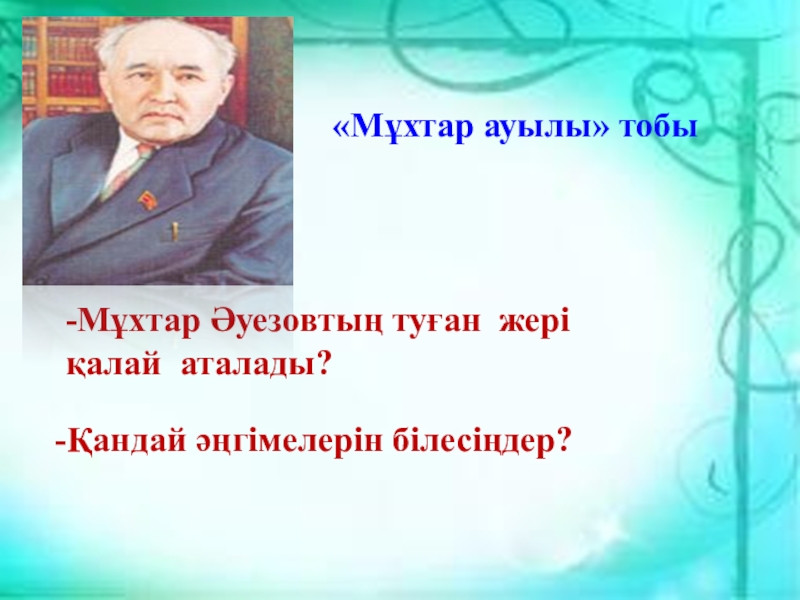 «Мұхтар ауылы» тобы

-Мұхтар Әуезовтың туған жері қалай аталады?

-Қандай әңгімелерін білесіңдер?